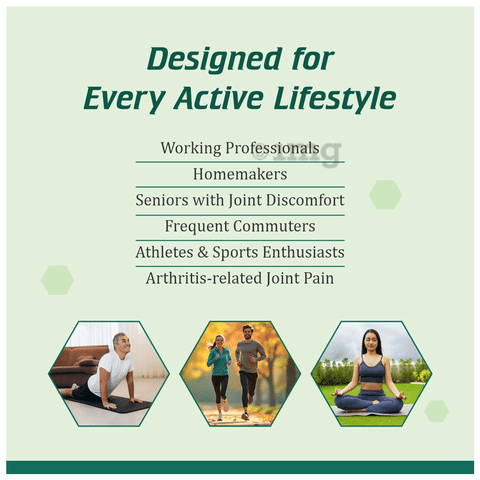 Designed for Every Active Lifestyle

Working Professionals

©1mg

Homemakers

Seniors with Joint Discomfort

Frequent Commuters

Athletes & Sports Enthusiasts

Arthritis-related Joint Pain